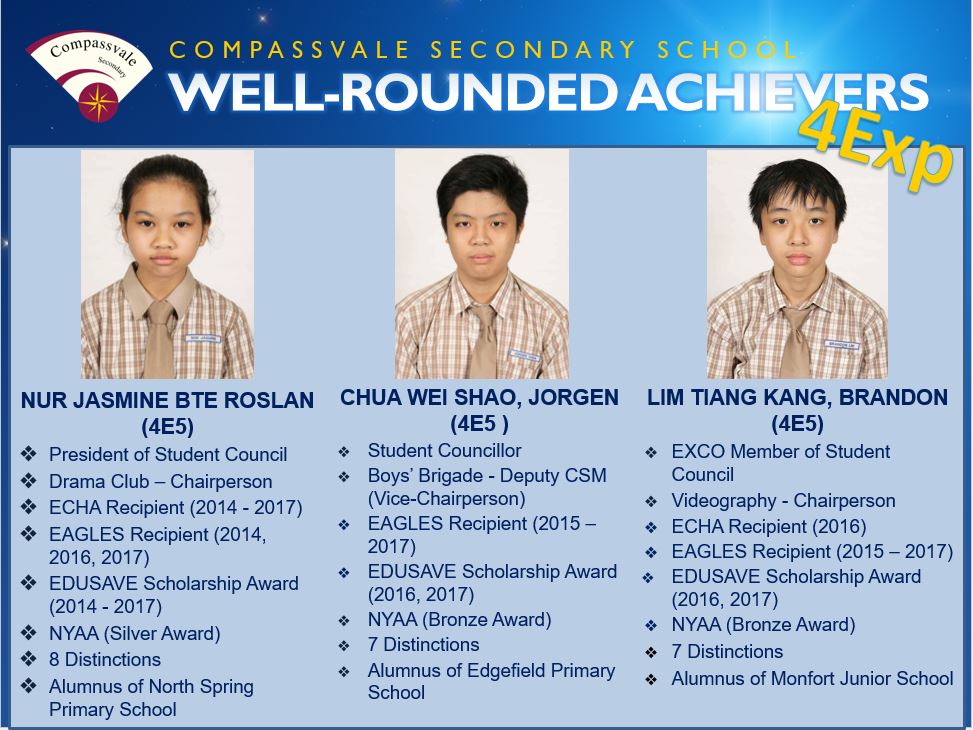 Compassvale Secondary

COMPASSVALE SECONDARY SCHOOL
WELL-ROUNDED ACHIEVERS
4Exp

NUR JASMINE BTE ROSLAN (4E5)
❖ President of Student Council
❖ Drama Club – Chairperson
❖ ECHA Recipient (2014 - 2017)
❖ EAGLES Recipient (2014, 2016, 2017)
❖ EDUSAVE Scholarship Award (2014 - 2017)
❖ NYAA (Silver Award)
❖ 8 Distinctions
❖ Alumnus of North Spring Primary School

CHUA WEI SHAO, JORGEN (4E5 )
❖ Student Councillor
❖ Boys' Brigade - Deputy CSM (Vice-Chairperson)
❖ EAGLES Recipient (2015 – 2017)
❖ EDUSAVE Scholarship Award (2016, 2017)
❖ NYAA (Bronze Award)
❖ 7 Distinctions
❖ Alumnus of Edgefield Primary School

LIM TIANG KANG, BRANDON (4E5)
❖ EXCO Member of Student Council
❖ Videography - Chairperson
❖ ECHA Recipient (2016)
❖ EAGLES Recipient (2015 – 2017)
❖ EDUSAVE Scholarship Award (2016, 2017)
❖ NYAA (Bronze Award)
❖ 7 Distinctions
❖ Alumnus of Monfort Junior School